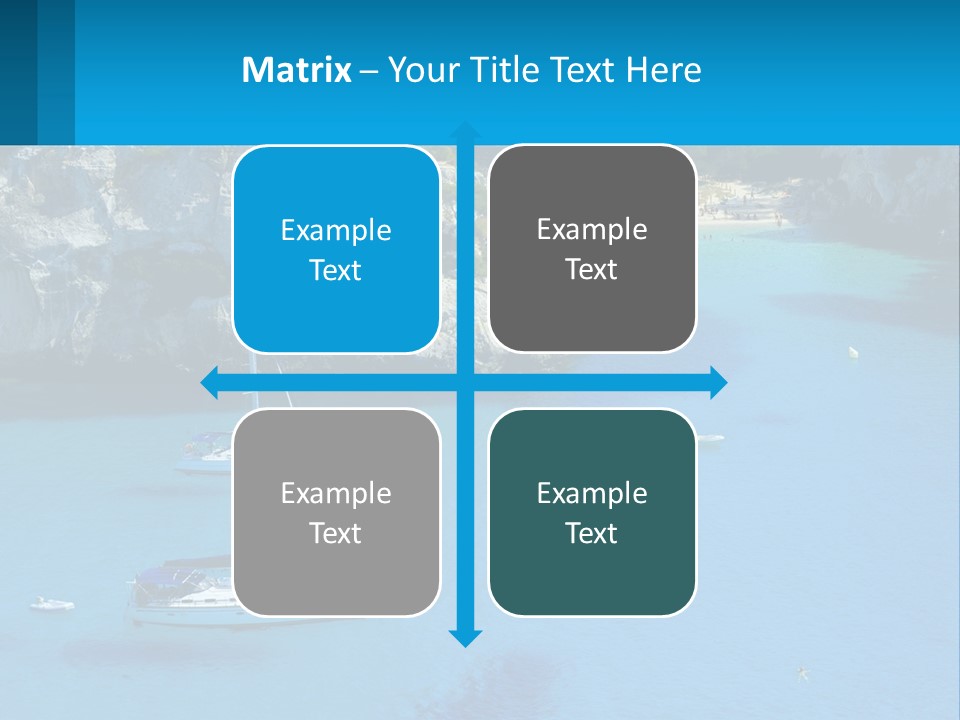 Matrix – Your Title Text Here

Example Text

Example Text

Example Text

Example Text